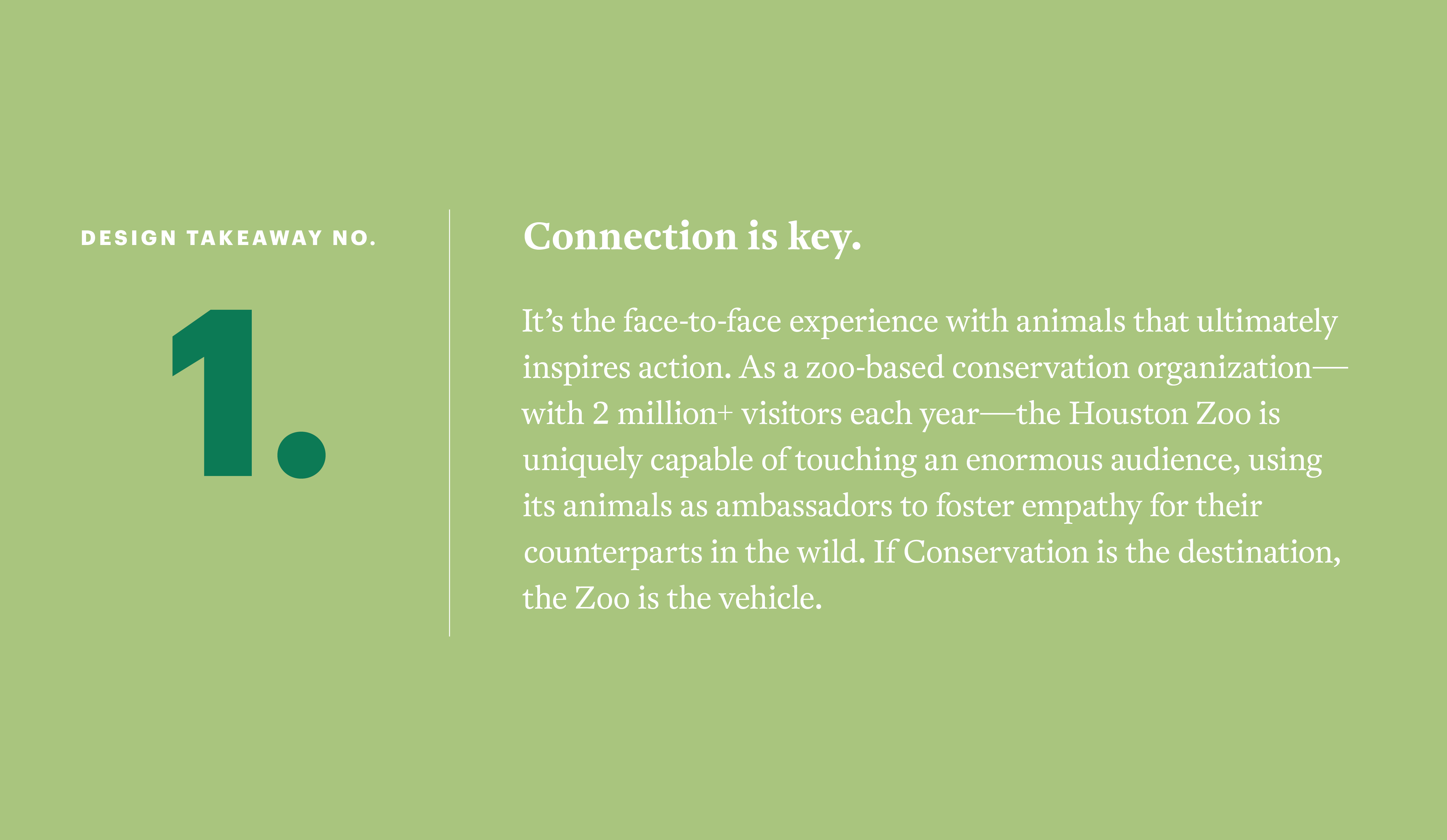 DESIGN TAKEAWAY NO.

1.

Connection is key.

It’s the face-to-face experience with animals that ultimately inspires action. As a zoo-based conservation organization—with 2 million+ visitors each year—the Houston Zoo is uniquely capable of touching an enormous audience, using its animals as ambassadors to foster empathy for their counterparts in the wild. If Conservation is the destination, the Zoo is the vehicle.